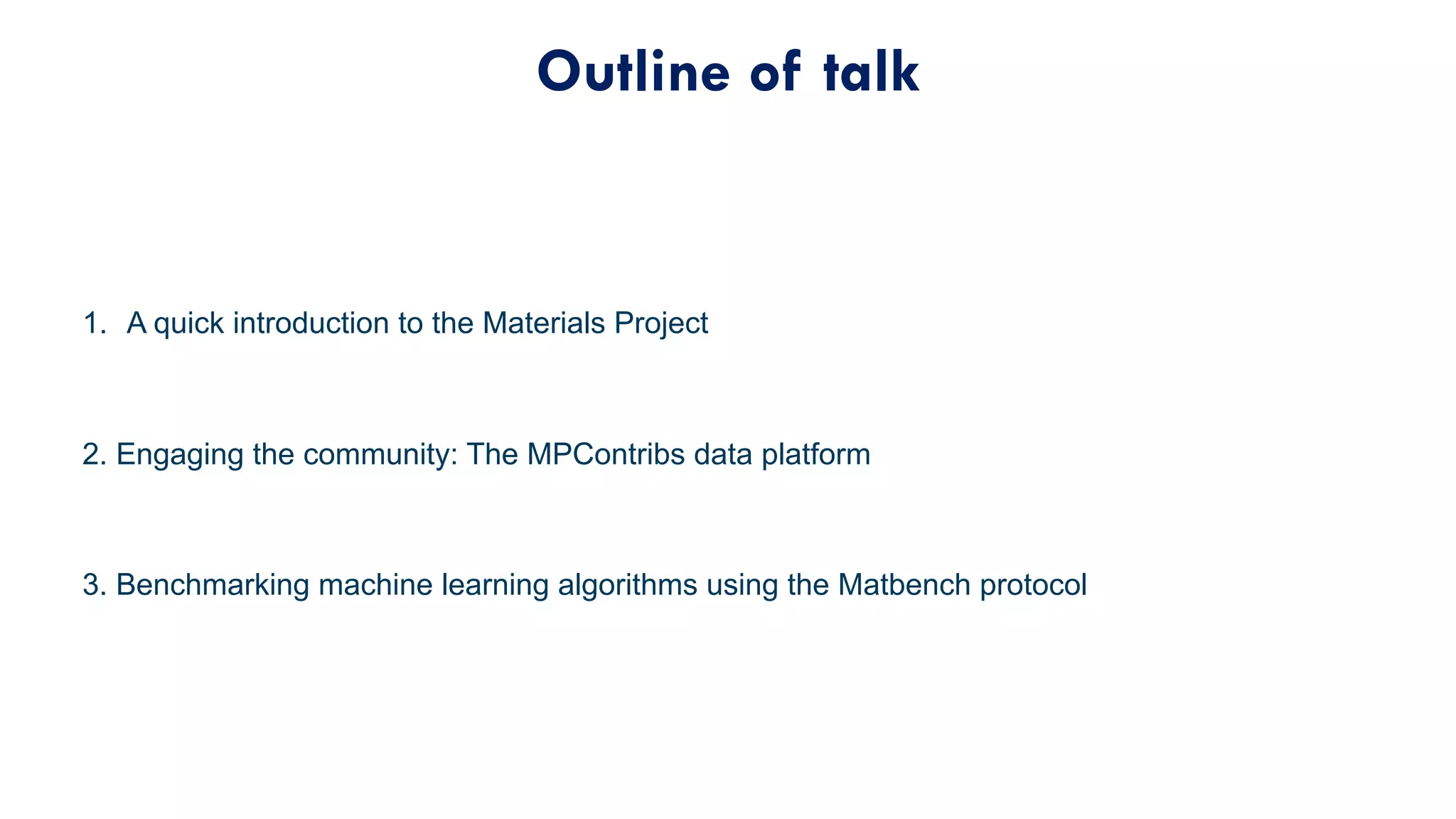 Outline of talk

1. A quick introduction to the Materials Project

2. Engaging the community: The MPContribs data platform

3. Benchmarking machine learning algorithms using the Matbench protocol